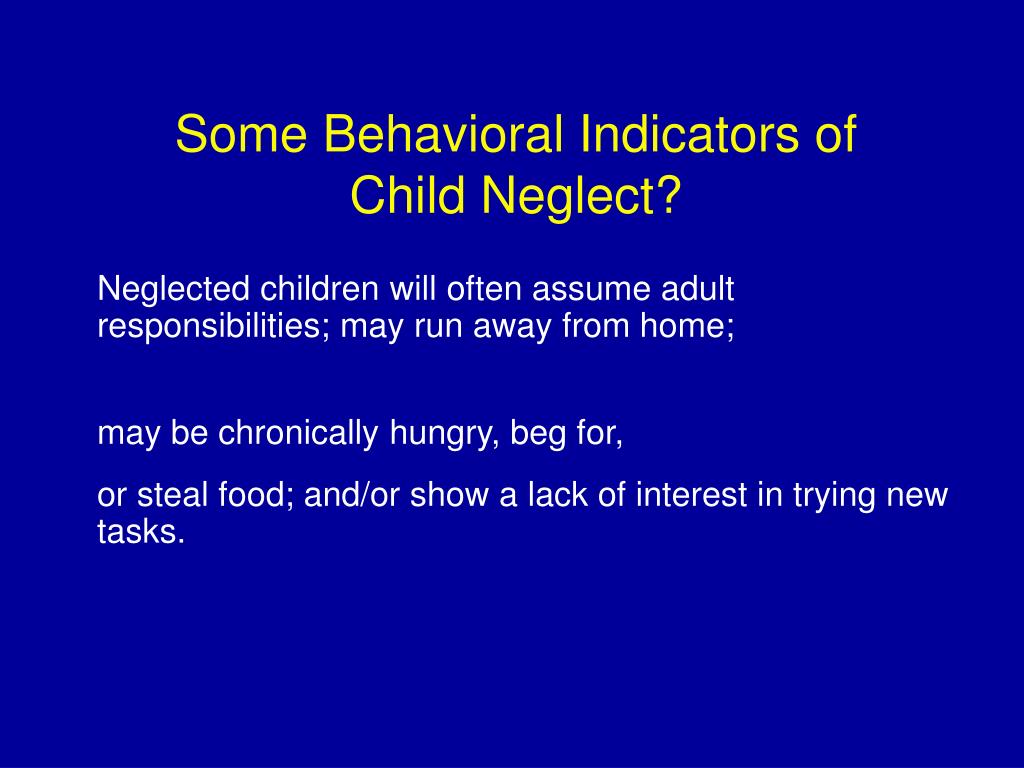 Some Behavioral Indicators of Child Neglect?

Neglected children will often assume adult responsibilities; may run away from home;

may be chronically hungry, beg for,

or steal food; and/or show a lack of interest in trying new tasks.